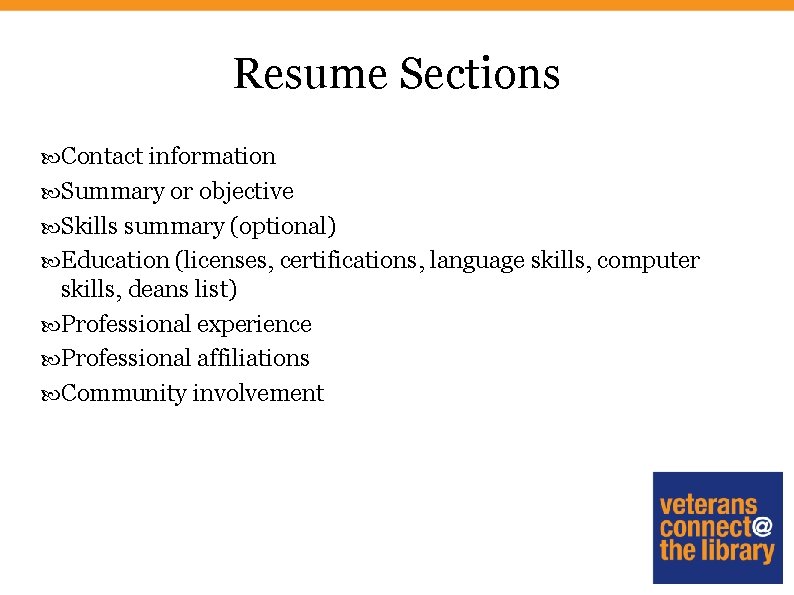 Resume Sections

Contact information
Summary or objective
Skills summary (optional)
Education (licenses, certifications, language skills, computer skills, deans list)
Professional experience
Professional affiliations
Community involvement

veterans connect@ the library